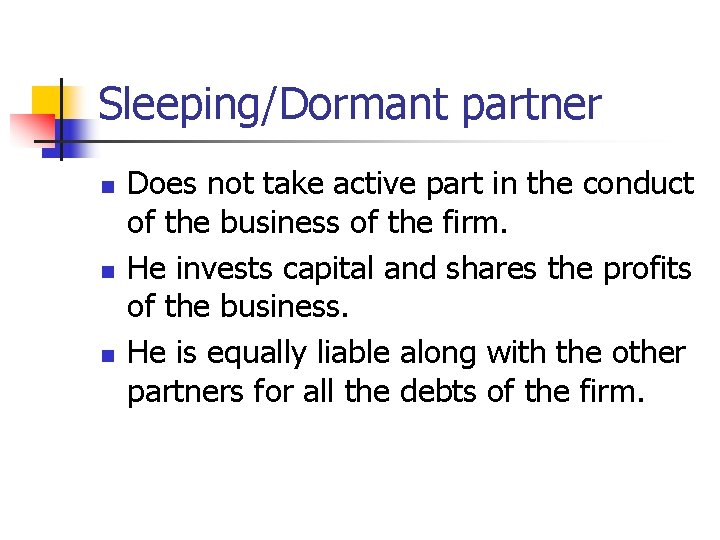 Sleeping/Dormant partner

- Does not take active part in the conduct of the business of the firm.
- He invests capital and shares the profits of the business.
- He is equally liable along with the other partners for all the debts of the firm.